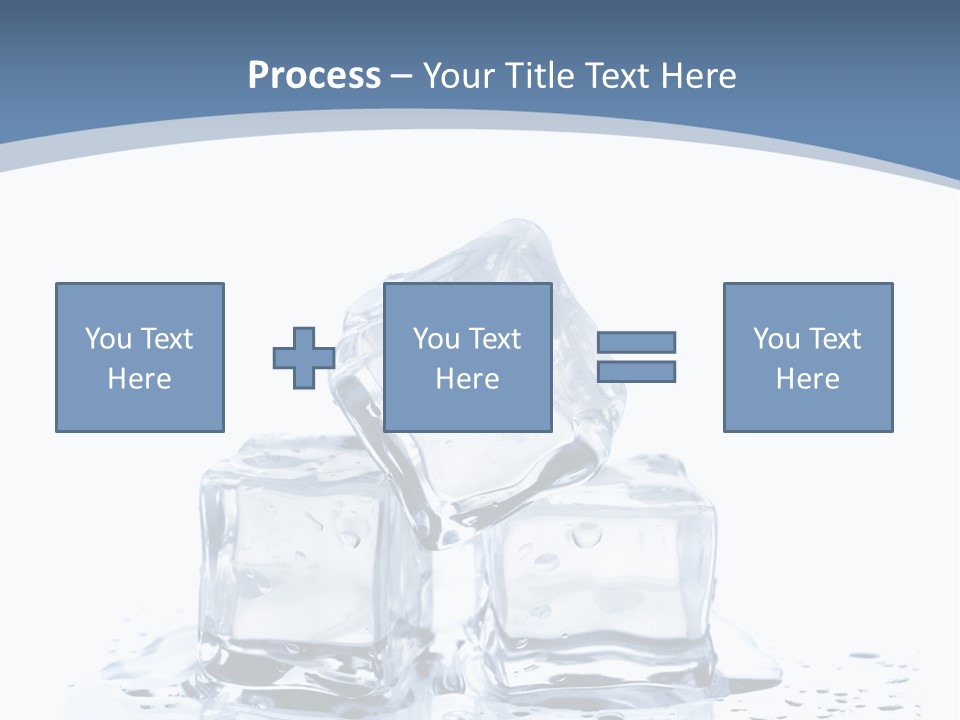 Process – Your Title Text Here

You Text Here

You Text Here

You Text Here